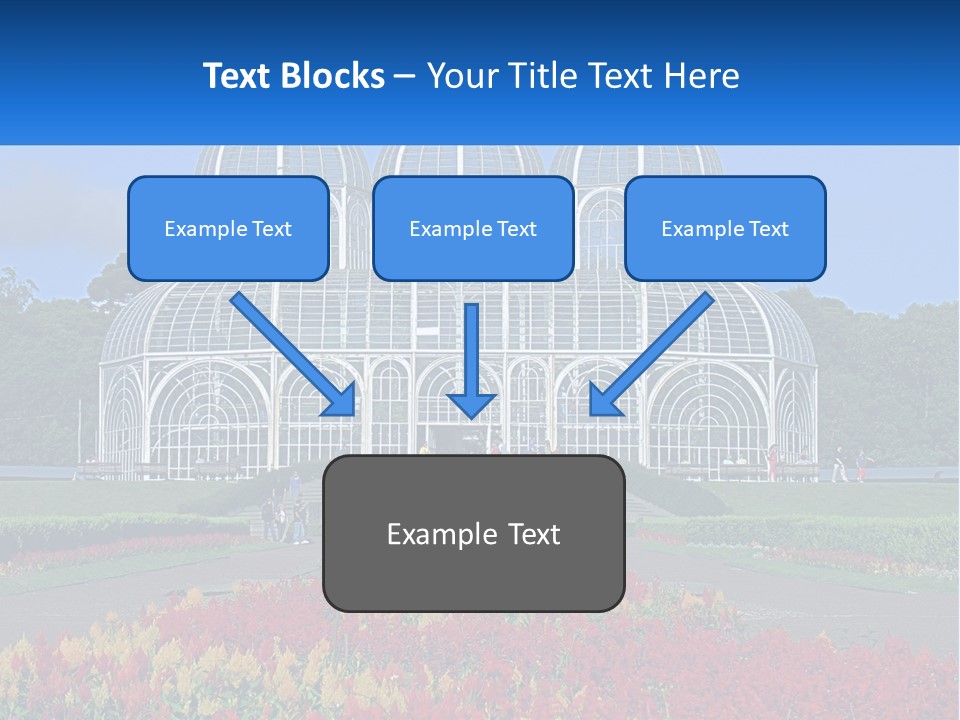 Text Blocks – Your Title Text Here

Example Text

Example Text

Example Text

Example Text